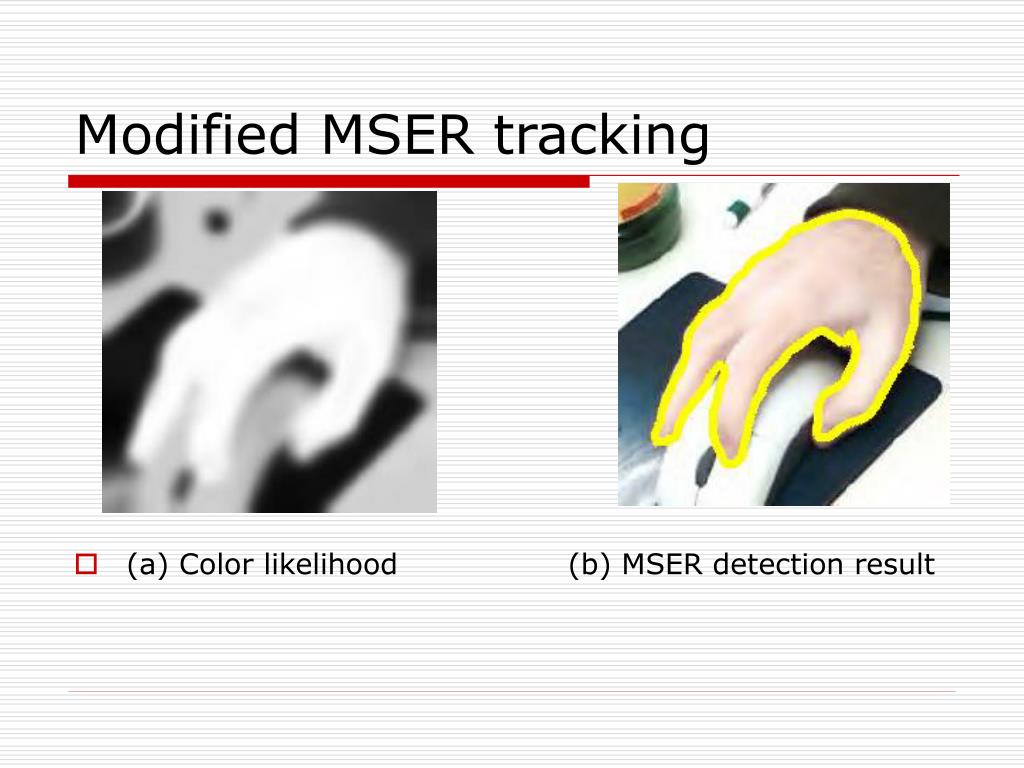 Modified MSER tracking

(a) Color likelihood (b) MSER detection result